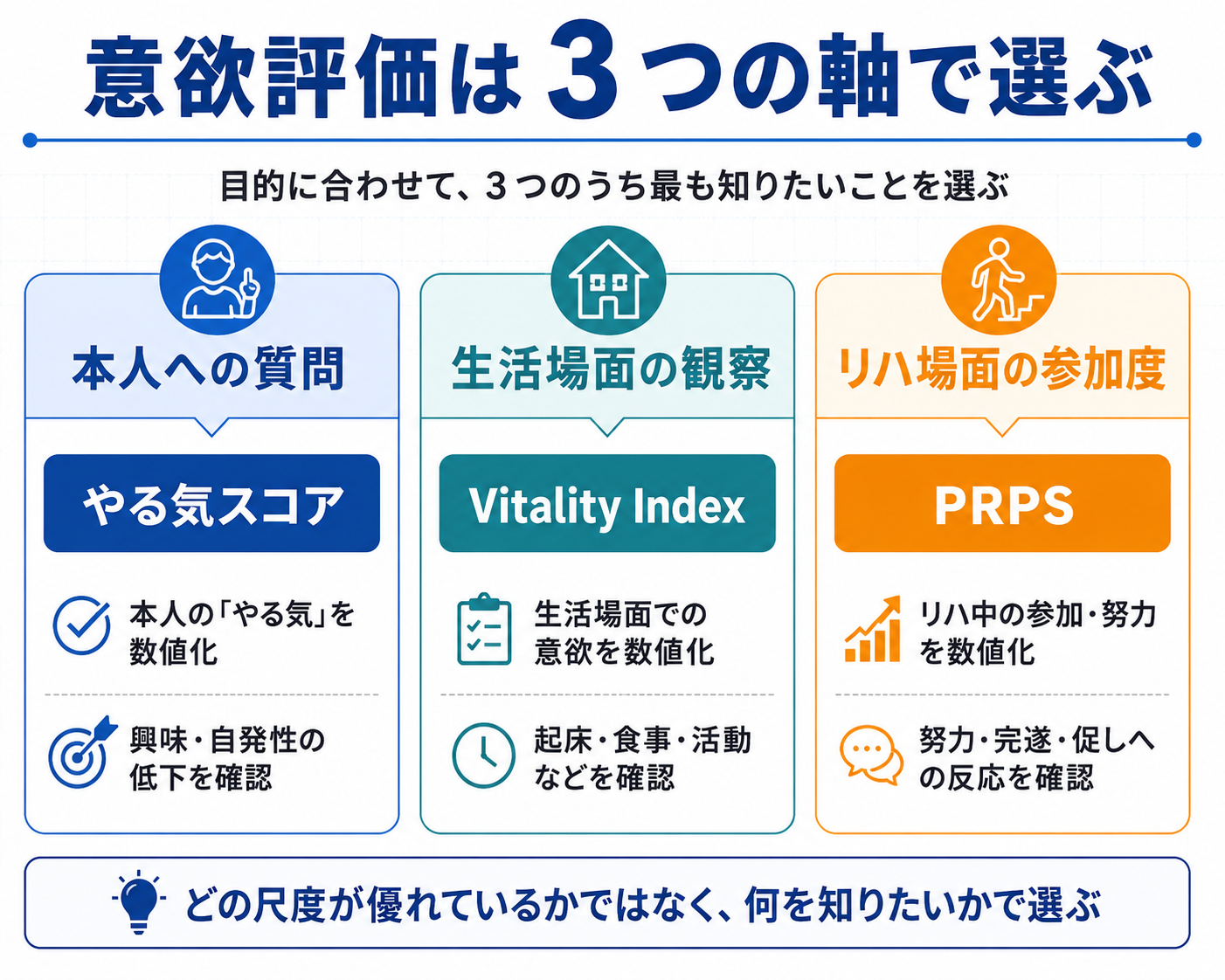 意欲評価は３つの軸で選ぶ

目的に合わせて、３つのうち最も知りたいことを選ぶ

本人への質問

やる気スコア

本人の「やる気」を数値化

興味・自発性の低下を確認

生活場面の観察

Vitality Index

生活場面での意欲を数値化

起床・食事・活動などを確認

リハ場面の参加度

PRPS

リハ中の参加・努力を数値化

努力・完遂・促しへの反応を確認

どの尺度が優れているかではなく、何を知りたいかで選ぶ